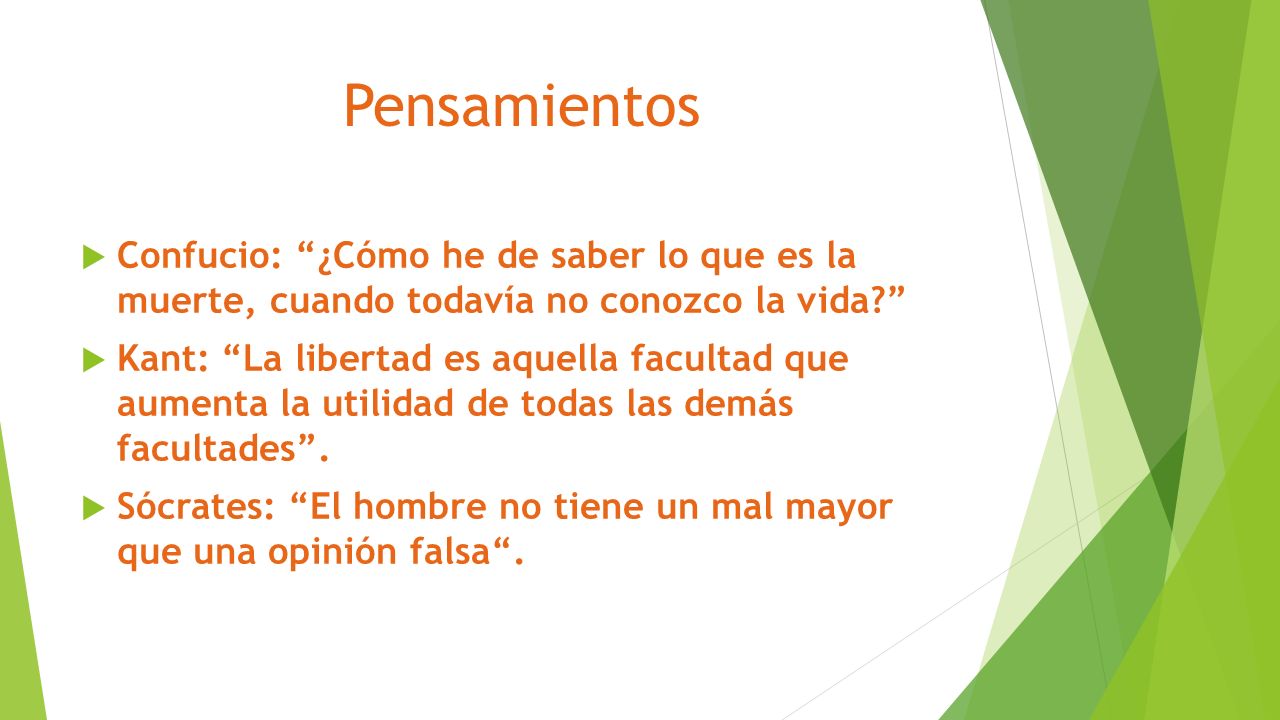 Pensamientos

Confucio: “¿Cómo he de saber lo que es la muerte, cuando todavía no conozco la vida?”

Kant: “La libertad es aquella facultad que aumenta la utilidad de todas las demás facultades”.

Sócrates: “El hombre no tiene un mal mayor que una opinión falsa“.